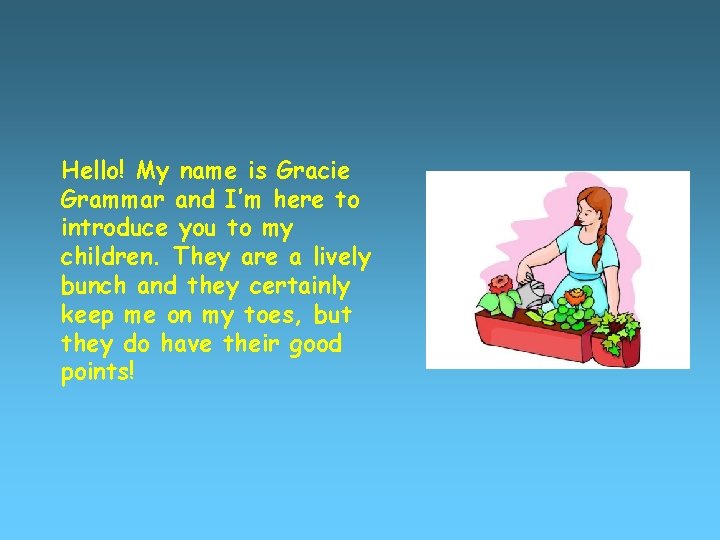 Hello! My name is Gracie Grammar and I'm here to introduce you to my children. They are a lively bunch and they certainly keep me on my toes, but they do have their good points!